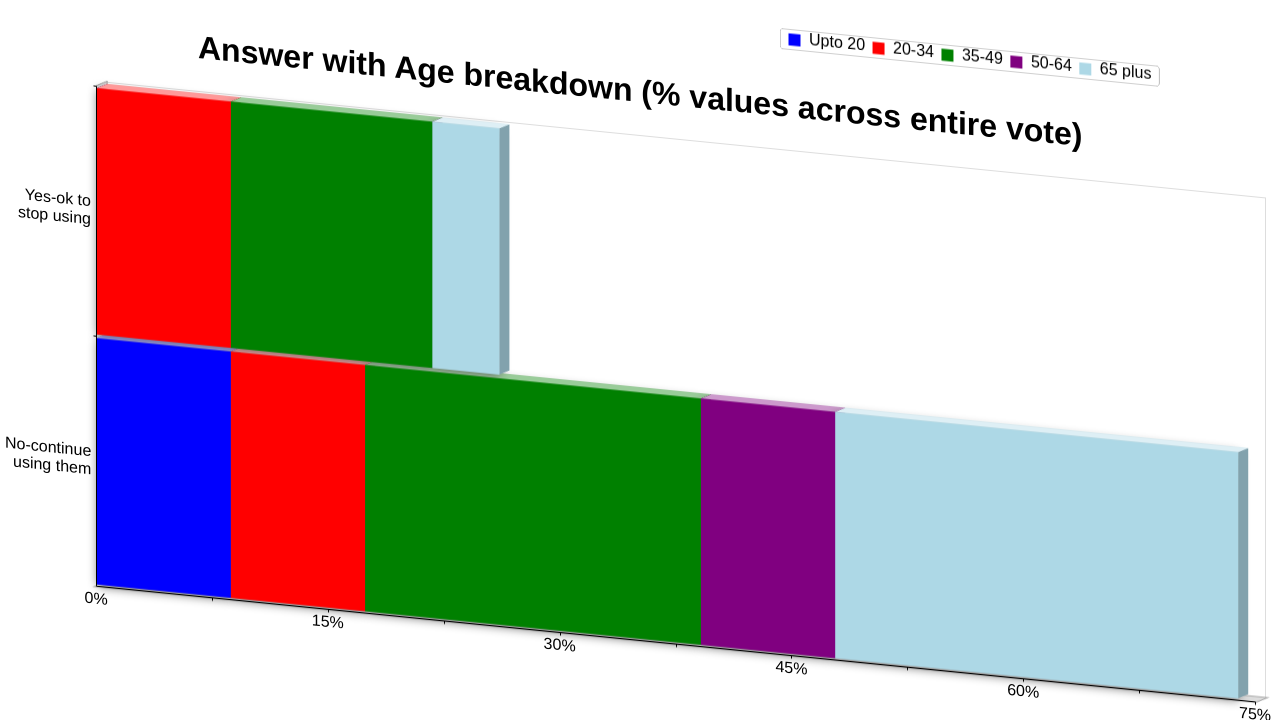 Answer with Age breakdown (% values across entire vote)

Upto 20
20-34
35-49
50-64
65 plus

Yes-ok to stop using

No-continue using them

0%
15%
30%
45%
60%
75%